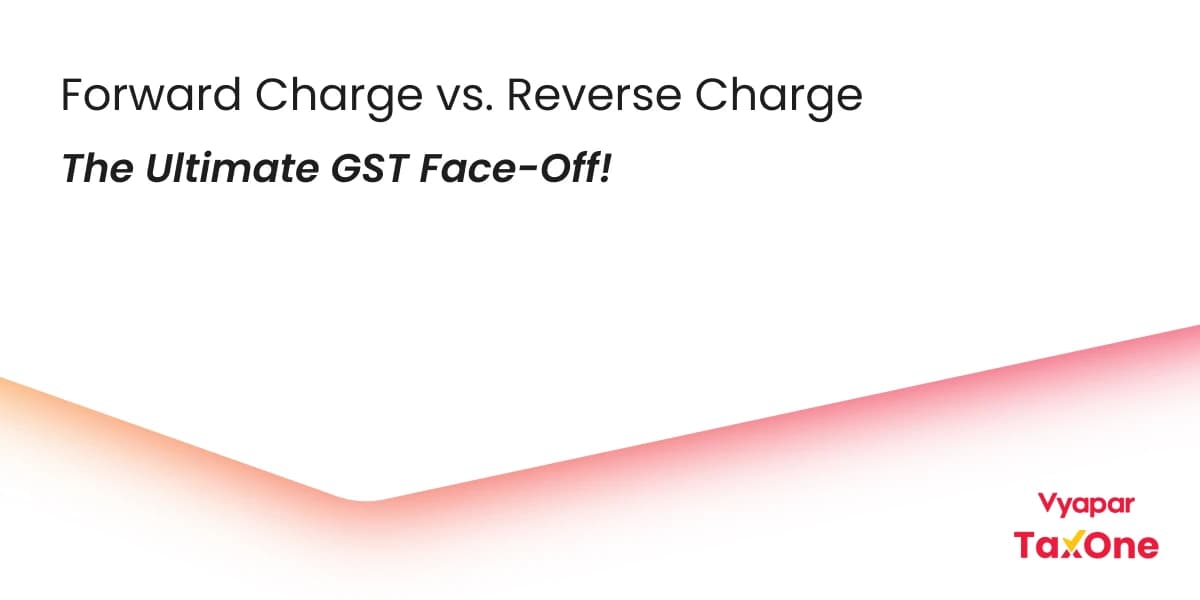 Forward Charge vs. Reverse Charge

The Ultimate GST Face-Off!

Vyapar
TaxOne